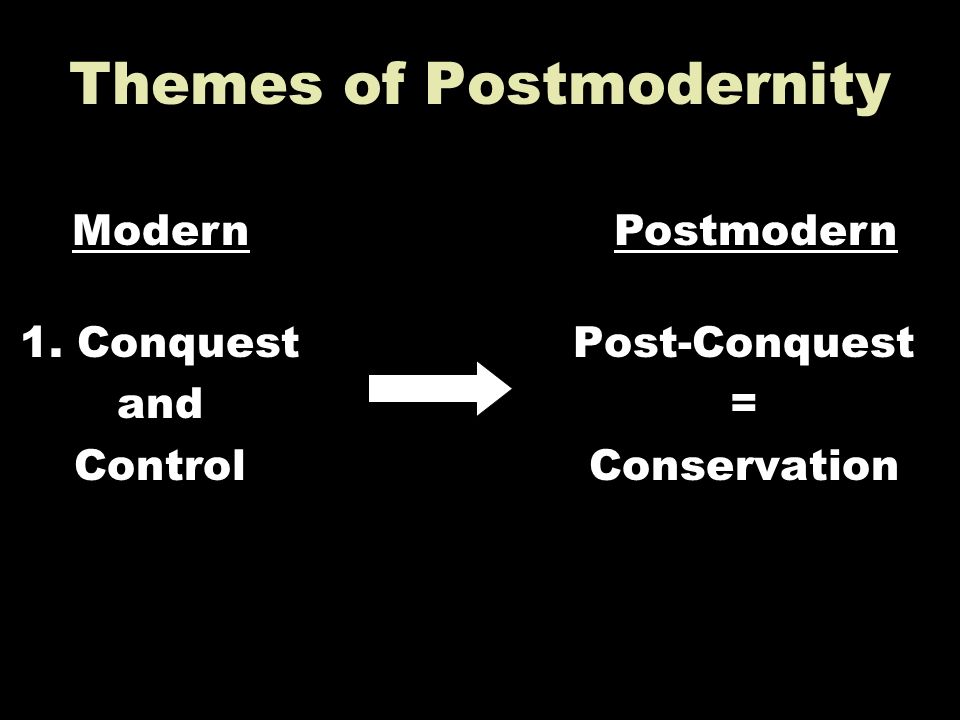 Themes of Postmodernity

Modern

1. Conquest and Control

Postmodern

Post-Conquest = Conservation